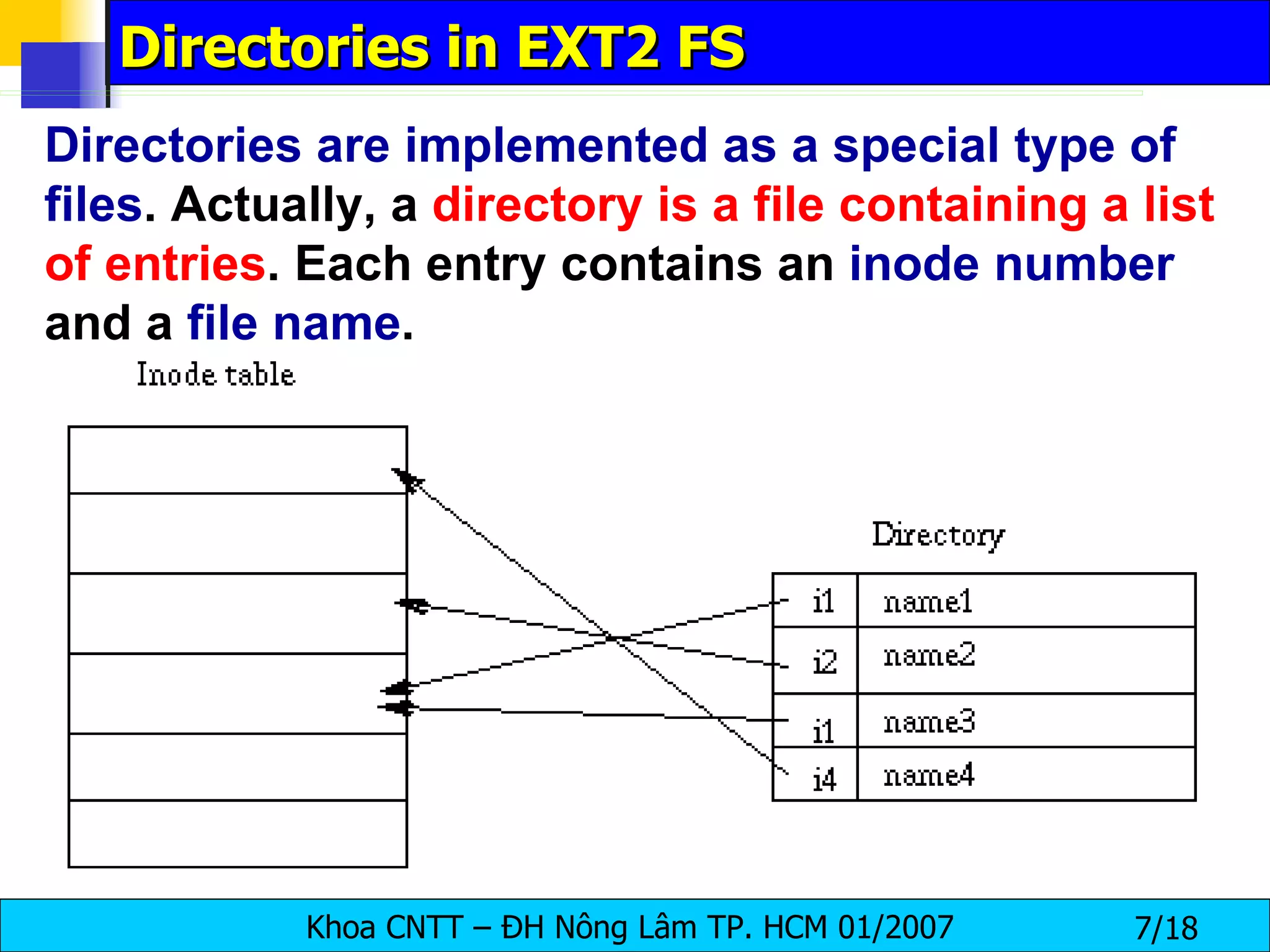 Directories in EXT2 FS

Directories are implemented as a special type of files. Actually, a directory is a file containing a list of entries. Each entry contains an inode number and a file name.

Inode table

Directory

| i1 | name1 |
|---|---|
| i2 | name2 |
| i1 | name3 |
| i4 | name4 |

Khoa CNTT – ĐH Nông Lâm TP. HCM 01/2007

7/18